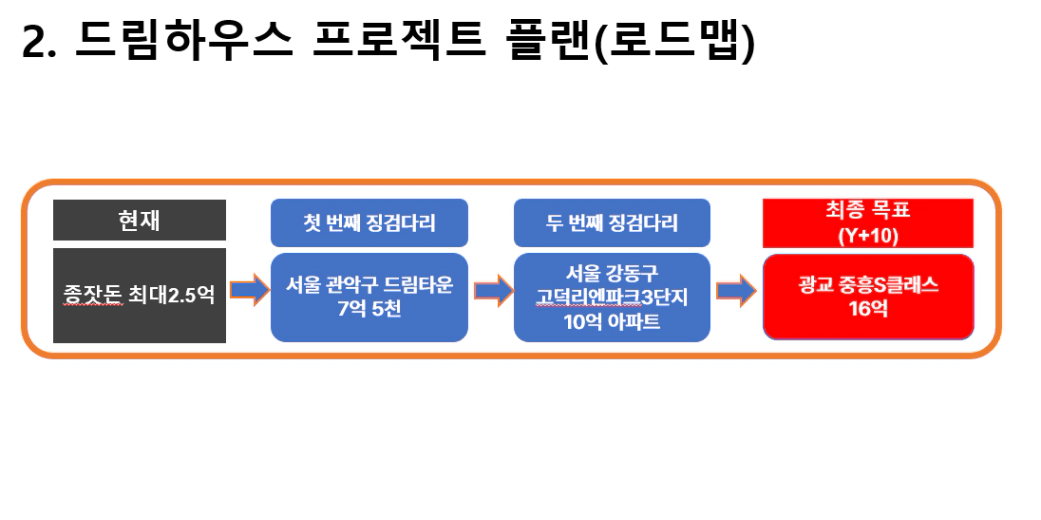 2. 드림하우스 프로젝트 플랜(로드맵)

현재

종잣돈 최대2.5억

첫 번째 징검다리

서울 관악구 드림타운 7억 5천

두 번째 징검다리

서울 강동구 고덕리엔파크3단지 10억 아파트

최종 목표 (Y+10)

광교 중흥S클래스 16억